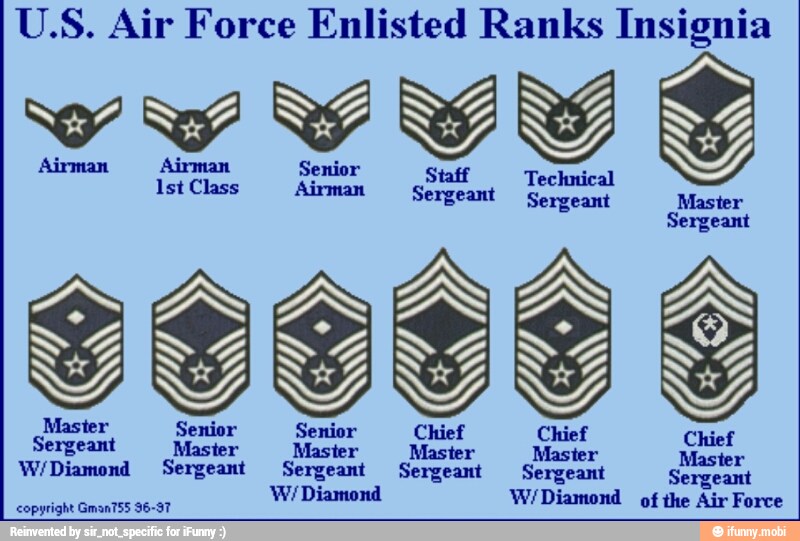 U.S. Air Force Enlisted Ranks Insignia

Airman

Airman 1st Class

Senior Airman

Staff Sergeant

Technical Sergeant

Master Sergeant

Master Sergeant W/Diamond

Senior Master Sergeant

Senior Master Sergeant W/Diamond

Chief Master Sergeant

Chief Master Sergeant W/Diamond

Chief Master Sergeant of the Air Force

copyright Gman755 96-97

Reinvented by sir_not_specific for iFunny :)

ifunny.mobi